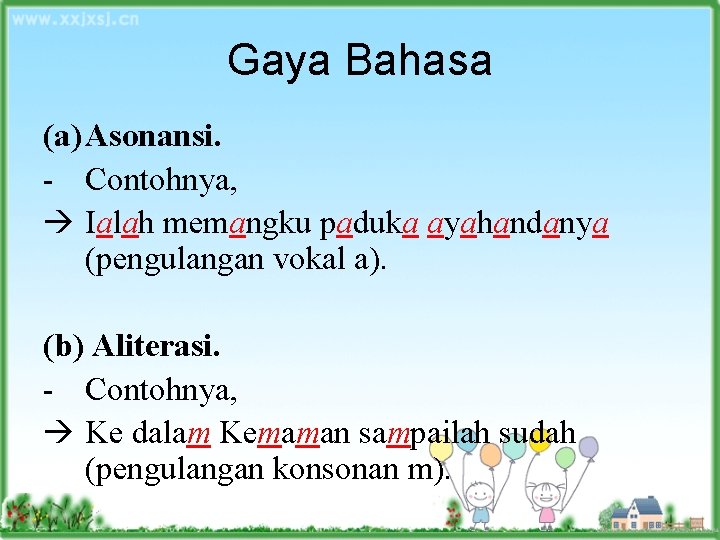 www.xxjxsj.cn

Gaya Bahasa

(a) Asonansi.

- Contohnya,

→ Ialah memangku paduka ayahandanya (pengulangan vokal a).

(b) Aliterasi.

- Contohnya,

→ Ke dalam Kemaman sampailah sudah (pengulangan konsonan m).